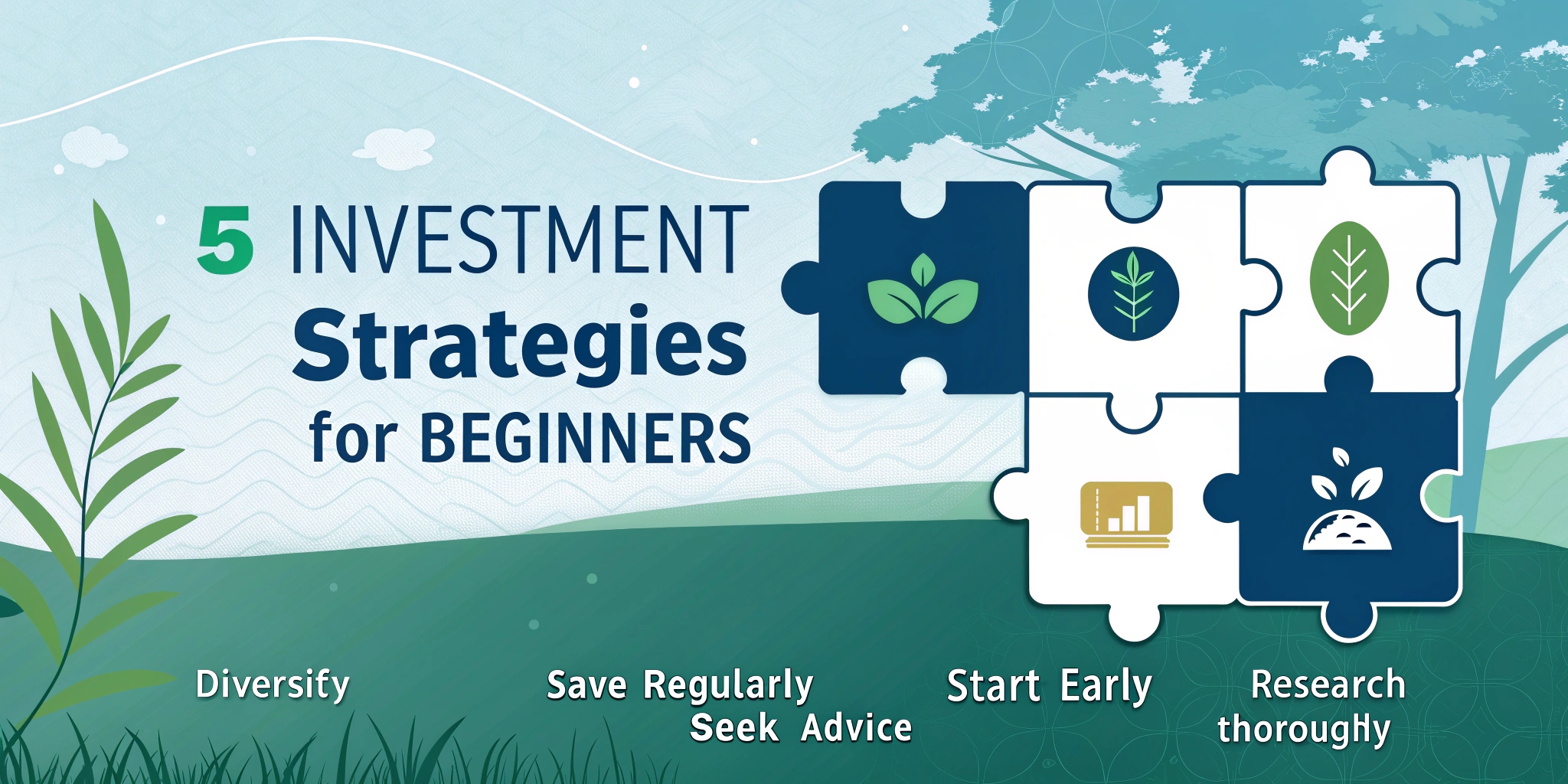 5 INVESTMENT Strategies for BEGINNERS

Diversify

Save Regularly
Seek Advice

Start Early

Research thoroughly